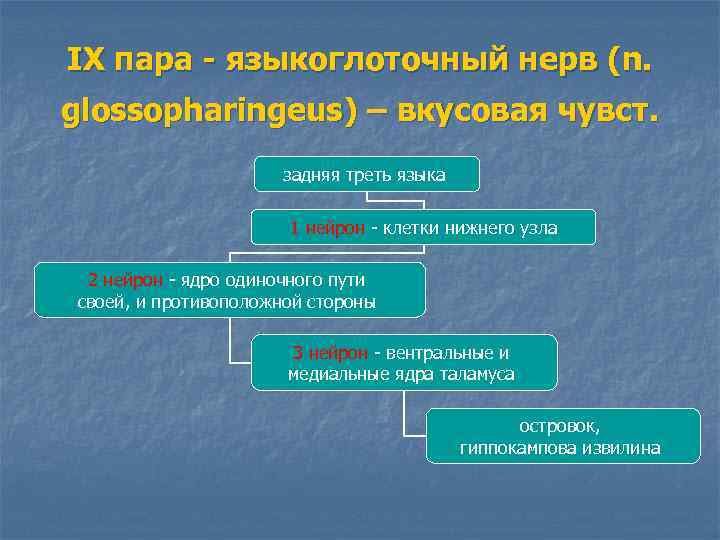 IX пара - языкоглоточный нерв (n. glossopharingeus) – вкусовая чувст.

задняя треть языка

1 нейрон - клетки нижнего узла

2 нейрон - ядро одиночного пути своей, и противоположной стороны

3 нейрон - вентральные и медиальные ядра таламуса

островок, гиппокампова извилина